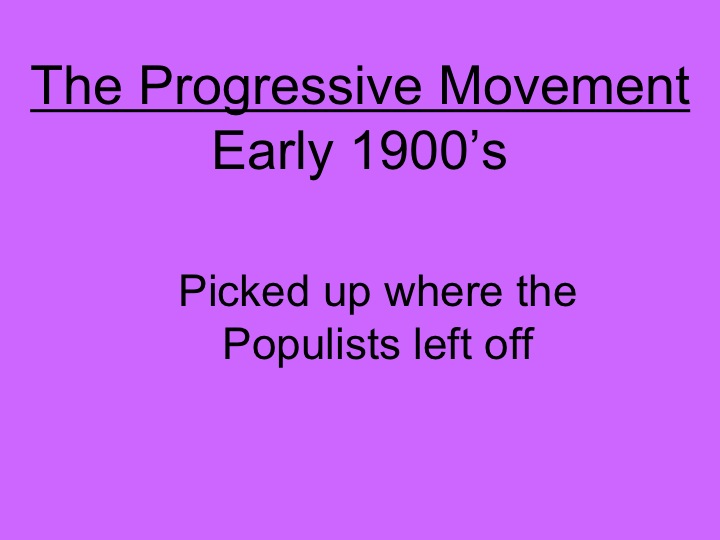 The Progressive Movement
Early 1900’s

Picked up where the Populists left off